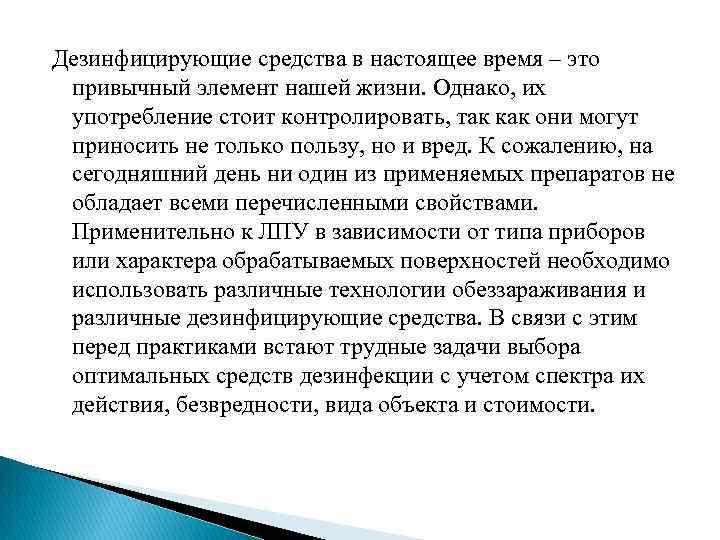 Дезинфицирующие средства в настоящее время – это привычный элемент нашей жизни. Однако, их употребление стоит контролировать, так как они могут приносить не только пользу, но и вред. К сожалению, на сегодняшний день ни один из применяемых препаратов не обладает всеми перечисленными свойствами. Применительно к ЛПУ в зависимости от типа приборов или характера обрабатываемых поверхностей необходимо использовать различные технологии обеззараживания и различные дезинфицирующие средства. В связи с этим перед практиками встают трудные задачи выбора оптимальных средств дезинфекции с учетом спектра их действия, безвредности, вида объекта и стоимости.